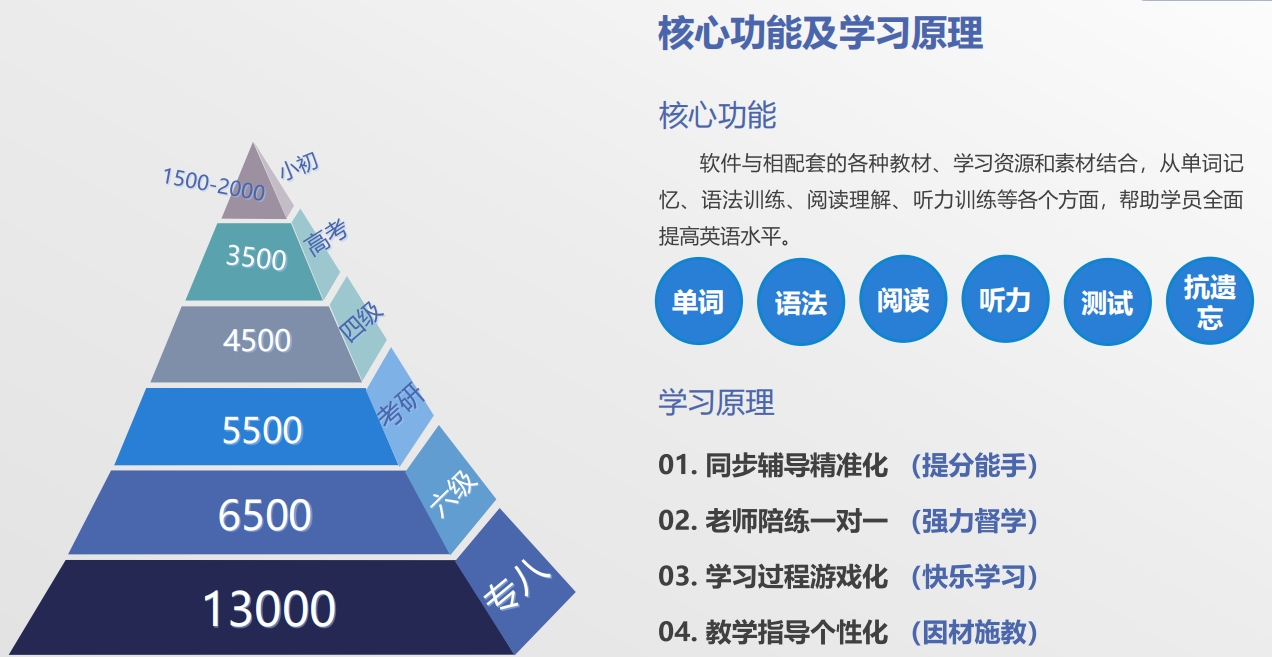 1500-2000 小初

3500 高考

4500 四级

5500 考研

6500 六级

13000 专八

核心功能及学习原理

核心功能

软件与相配套的各种教材、学习资源和素材结合，从单词记忆、语法训练、阅读理解、听力训练等各个方面，帮助学员全面提高英语水平。

单词 语法 阅读 听力 测试 抗遗忘

学习原理

01. 同步辅导精准化 （提分能手）

02. 老师陪练一对一 （强力督学）

03. 学习过程游戏化 （快乐学习）

04. 教学指导个性化 （因材施教）